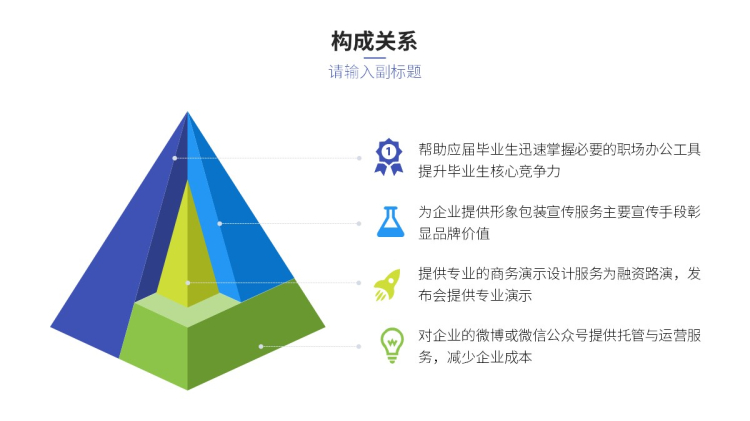 构成关系

请输入副标题

1

帮助应届毕业生迅速掌握必要的职场办公工具提升毕业生核心竞争力

为企业提供形象包装宣传服务主要宣传手段彰显品牌价值

提供专业的商务演示设计服务为融资路演，发布会提供专业演示

对企业的微博或微信公众号提供托管与运营服务，减少企业成本